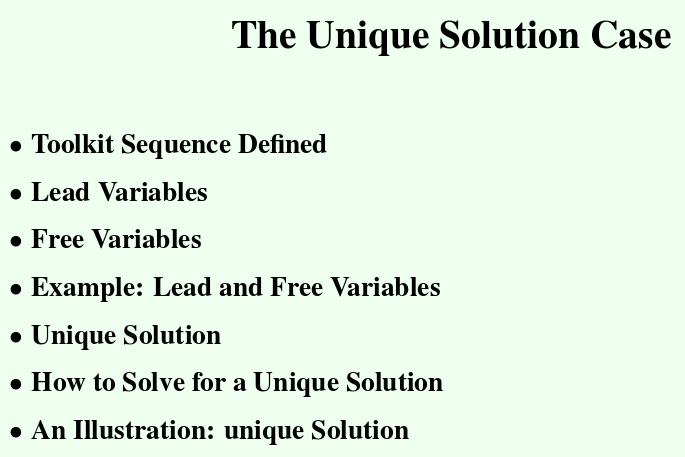 The Unique Solution Case

• Toolkit Sequence Defined
• Lead Variables
• Free Variables
• Example: Lead and Free Variables
• Unique Solution
• How to Solve for a Unique Solution
• An Illustration: unique Solution